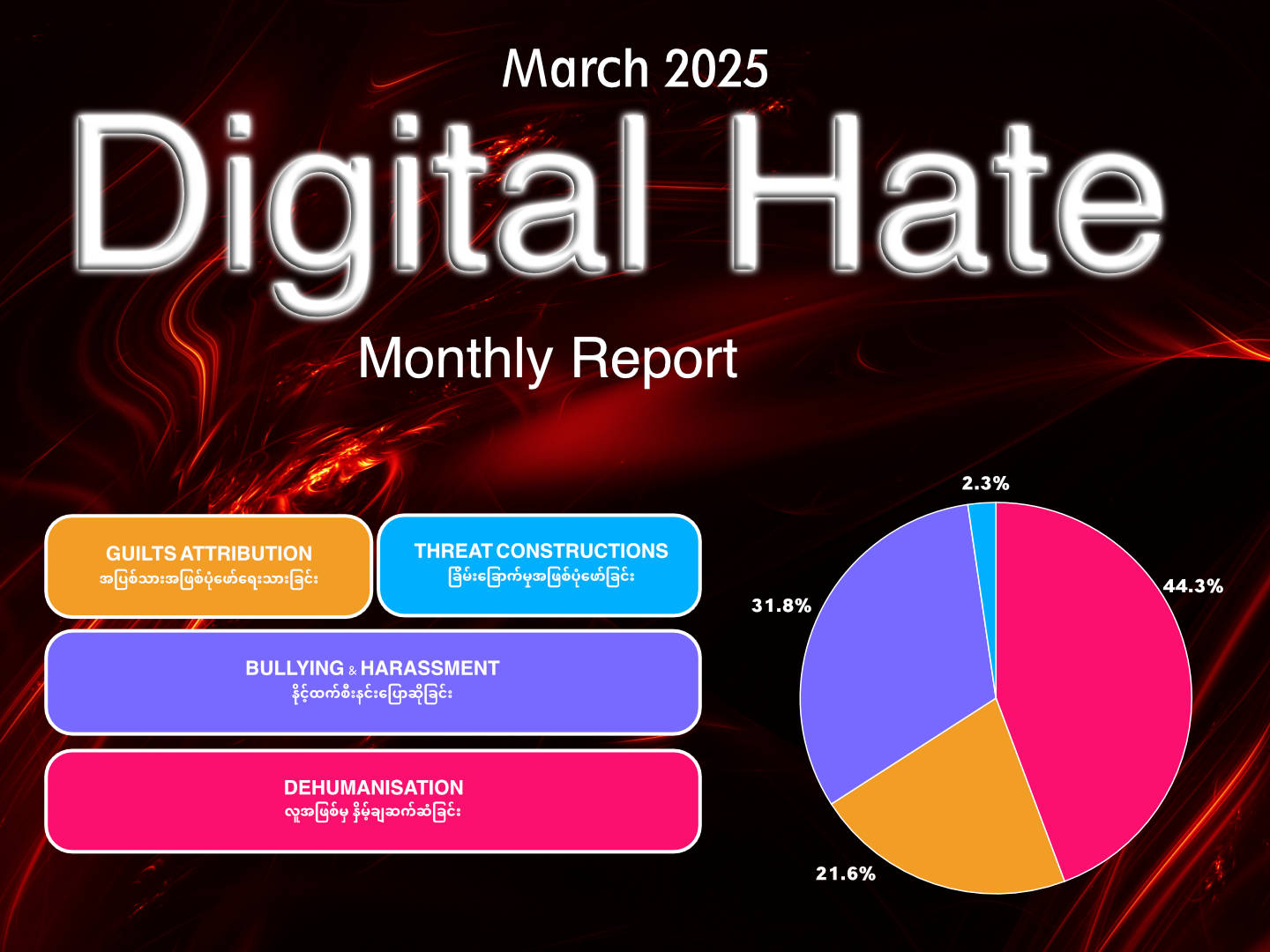 March 2025

Digital Hate

Monthly Report

GUILTS ATTRIBUTION
အပြစ်သားအဖြစ်ပုံဖော်ရေးသားခြင်း

THREAT CONSTRUCTIONS
ခြိမ်းခြောက်မှုအဖြစ်ပုံဖော်ခြင်း

BULLYING & HARASSMENT
နိုင့်ထက်စီးနင်းပြောဆိုခြင်း

DEHUMANISATION
လူအဖြစ်မှ နှိမ့်ချဆက်ဆံခြင်း

2.3%

44.3%

31.8%

21.6%